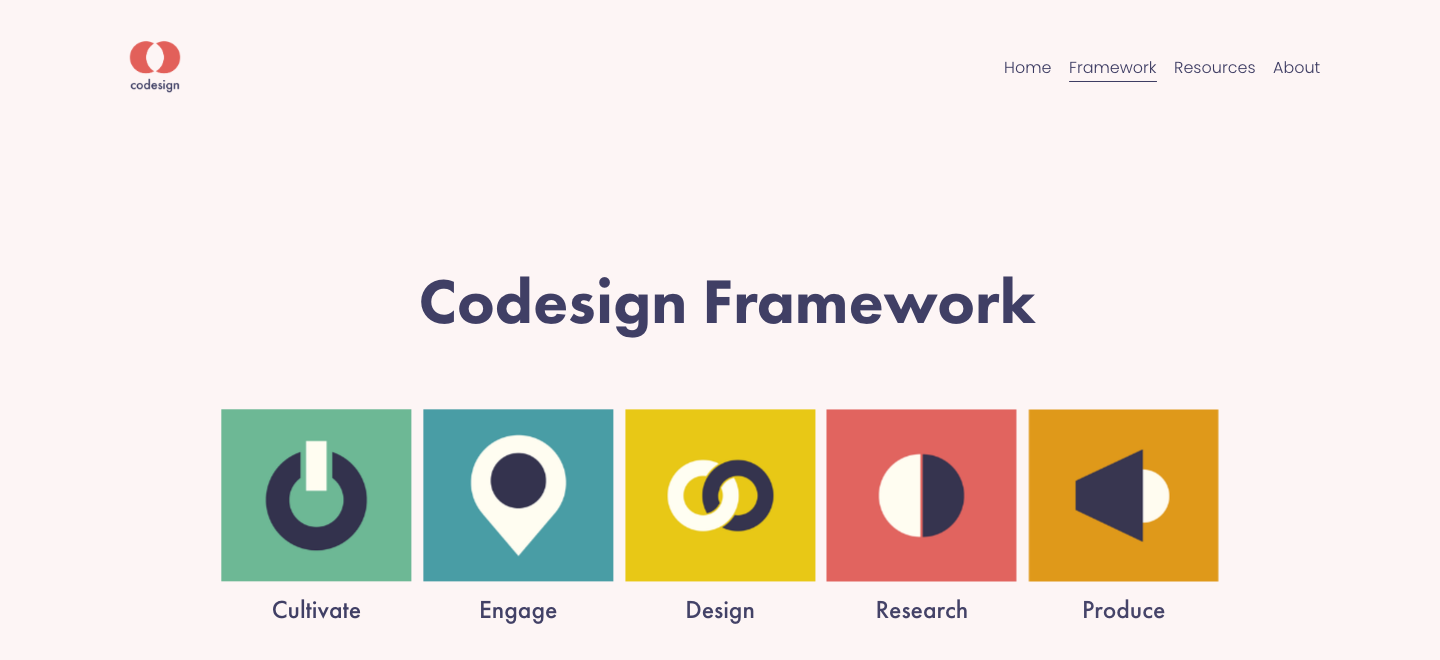 codesign

Home Framework Resources About

Codesign Framework

Cultivate

Engage

Design

Research

Produce